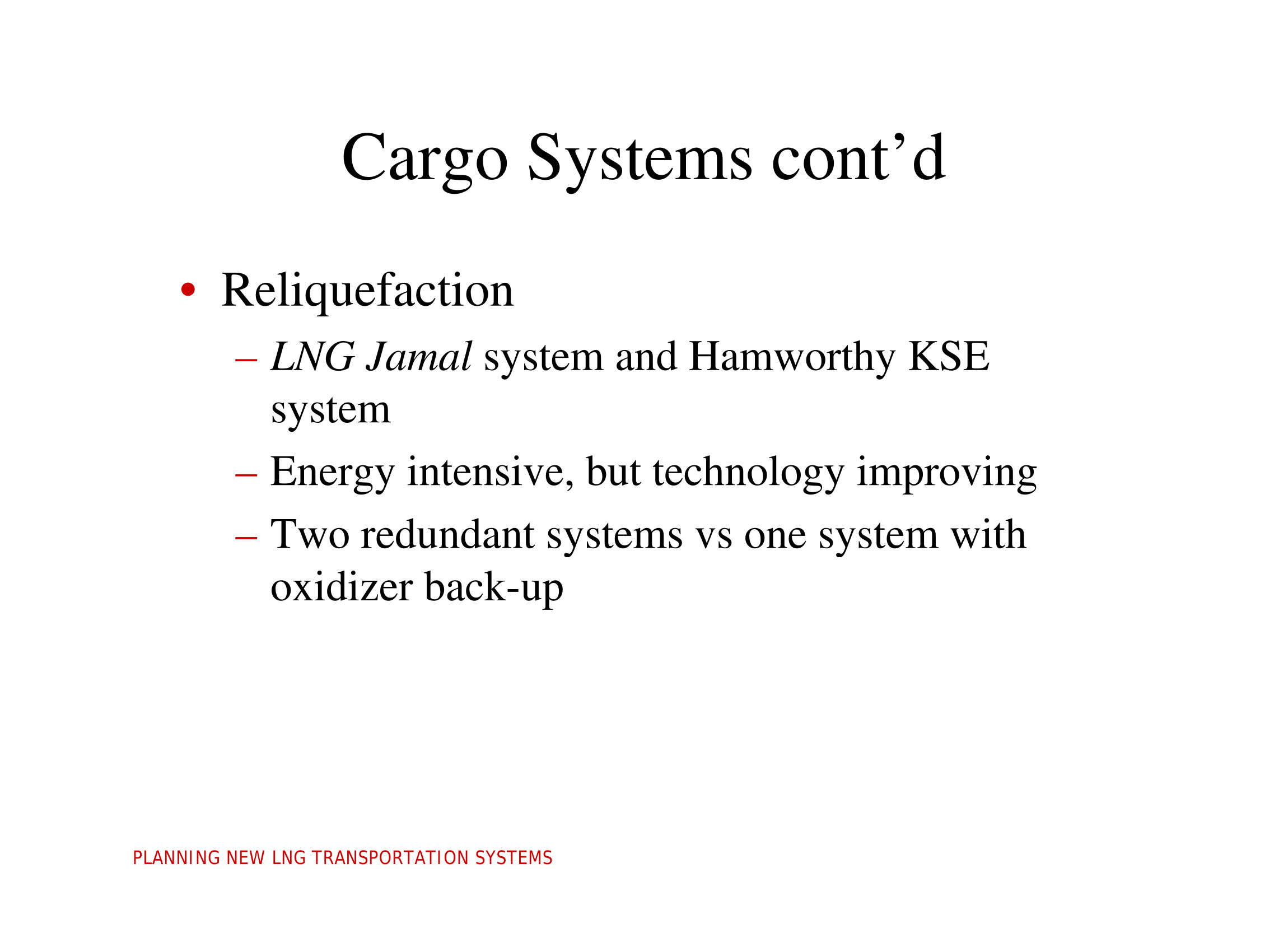 Cargo Systems cont’d

• Reliquefaction
  – LNG Jamal system and Hamworthy KSE system
  – Energy intensive, but technology improving
  – Two redundant systems vs one system with oxidizer back-up

PLANNING NEW LNG TRANSPORTATION SYSTEMS